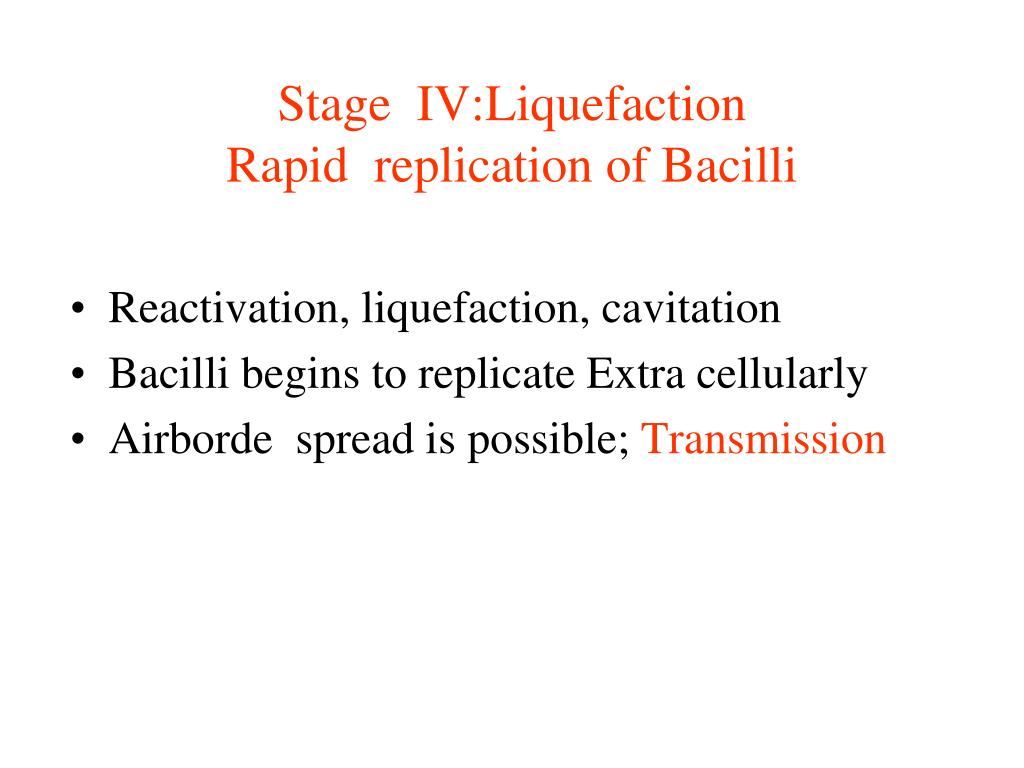 Stage IV:Liquefaction
Rapid replication of Bacilli

• Reactivation, liquefaction, cavitation
• Bacilli begins to replicate Extra cellularly
• Airborde spread is possible; Transmission